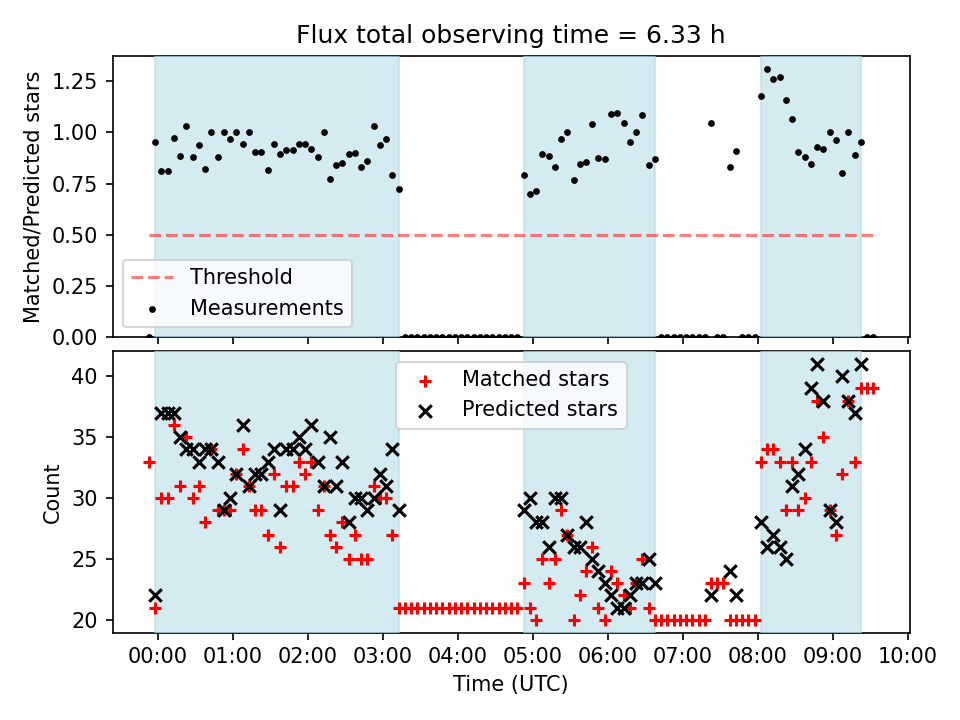 Flux total observing time = 6.33 h

Matched/Predicted stars

1.25
1.00
0.75
0.50
0.25
0.00

Threshold
Measurements

Count

40
35
30
25
20

Matched stars
Predicted stars

00:00 01:00 02:00 03:00 04:00 05:00 06:00 07:00 08:00 09:00 10:00

Time (UTC)